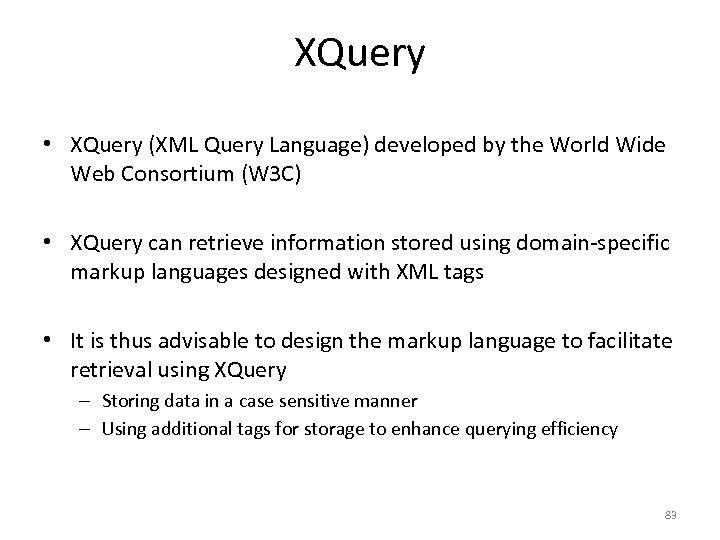 XQuery

• XQuery (XML Query Language) developed by the World Wide Web Consortium (W3C)

• XQuery can retrieve information stored using domain-specific markup languages designed with XML tags

• It is thus advisable to design the markup language to facilitate retrieval using XQuery
– Storing data in a case sensitive manner
– Using additional tags for storage to enhance querying efficiency

83